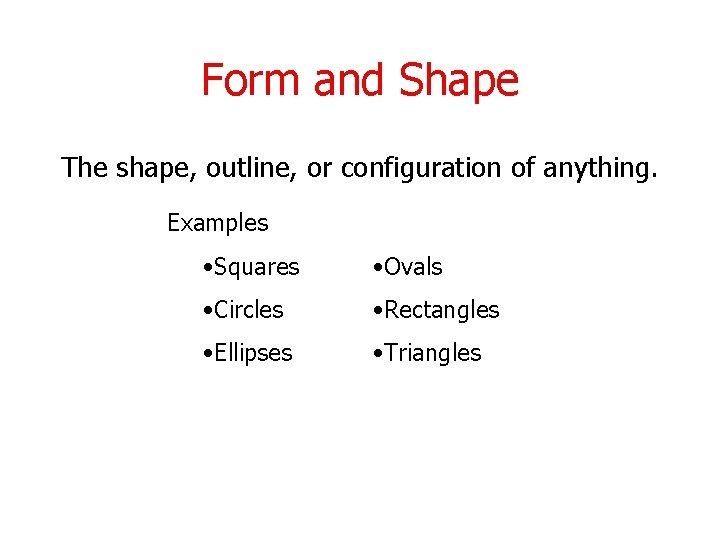 Form and Shape

The shape, outline, or configuration of anything.

Examples

•Squares
•Circles
•Ellipses

•Ovals
•Rectangles
•Triangles